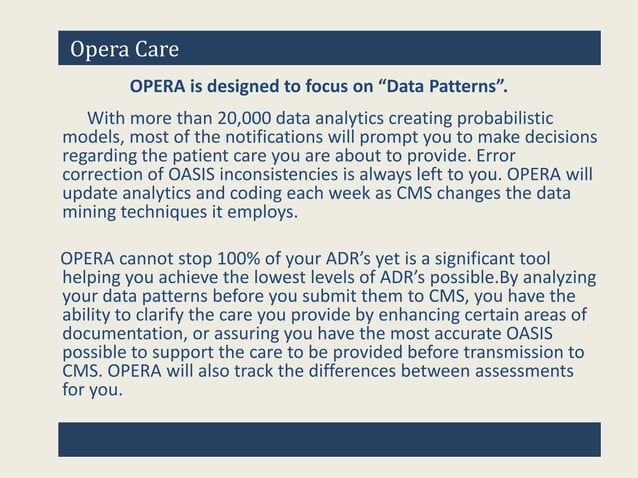 Opera Care

OPERA is designed to focus on “Data Patterns”.

With more than 20,000 data analytics creating probabilistic models, most of the notifications will prompt you to make decisions regarding the patient care you are about to provide. Error correction of OASIS inconsistencies is always left to you. OPERA will update analytics and coding each week as CMS changes the data mining techniques it employs.

OPERA cannot stop 100% of your ADR’s yet is a significant tool helping you achieve the lowest levels of ADR’s possible.By analyzing your data patterns before you submit them to CMS, you have the ability to clarify the care you provide by enhancing certain areas of documentation, or assuring you have the most accurate OASIS possible to support the care to be provided before transmission to CMS. OPERA will also track the differences between assessments for you.